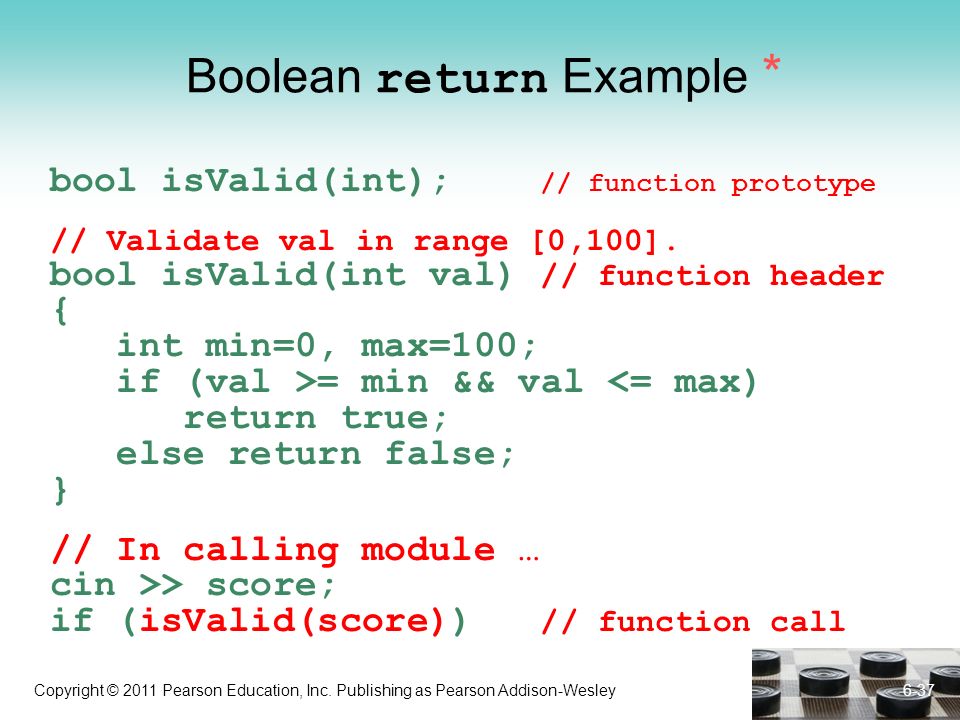 Boolean return Example *

bool isValid(int); // function prototype

// Validate val in range [0,100].
bool isValid(int val) // function header
{
int min=0, max=100;
if (val >= min && val <= max)
return true;
else return false;
}

// In calling module …
cin >> score;
if (isValid(score)) // function call

Copyright © 2011 Pearson Education, Inc. Publishing as Pearson Addison-Wesley

6-37